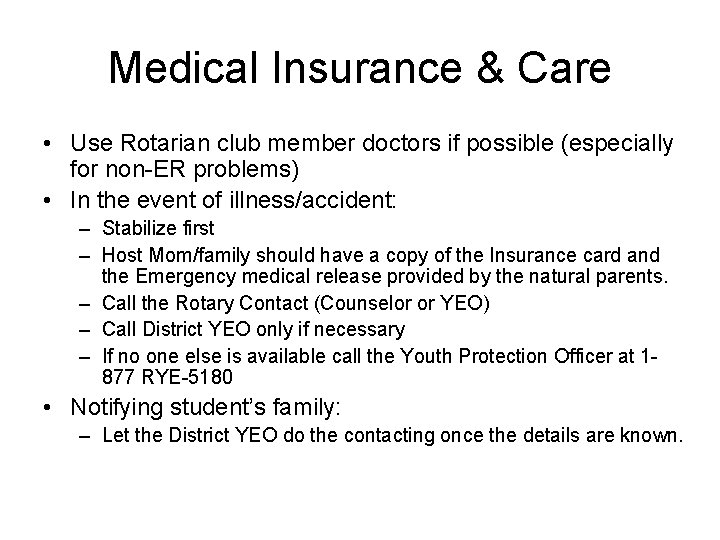 Medical Insurance & Care

• Use Rotarian club member doctors if possible (especially for non-ER problems)
• In the event of illness/accident:
  – Stabilize first
  – Host Mom/family should have a copy of the Insurance card and the Emergency medical release provided by the natural parents.
  – Call the Rotary Contact (Counselor or YEO)
  – Call District YEO only if necessary
  – If no one else is available call the Youth Protection Officer at 1-877 RYE-5180
• Notifying student's family:
  – Let the District YEO do the contacting once the details are known.